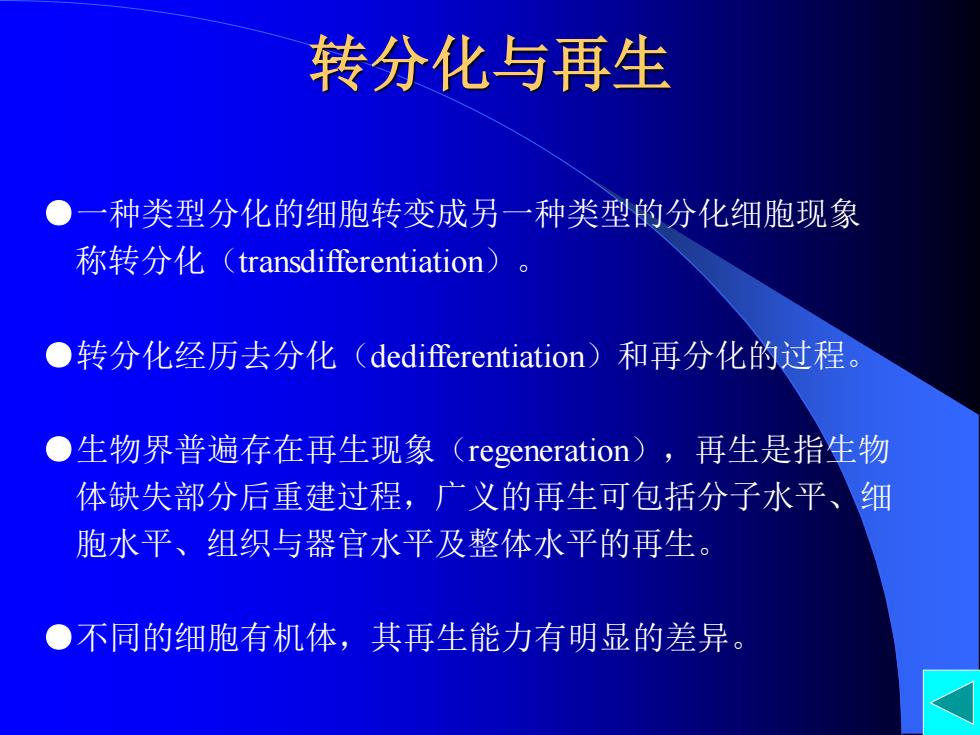 转分化与再生

●一种类型分化的细胞转变成另一种类型的分化细胞现象称转分化（transdifferentiation）。

●转分化经历去分化（dedifferentiation）和再分化的过程。

●生物界普遍存在再生现象（regeneration），再生是指生物体缺失部分后重建过程，广义的再生可包括分子水平、细胞水平、组织与器官水平及整体水平的再生。

●不同的细胞有机体，其再生能力有明显的差异。